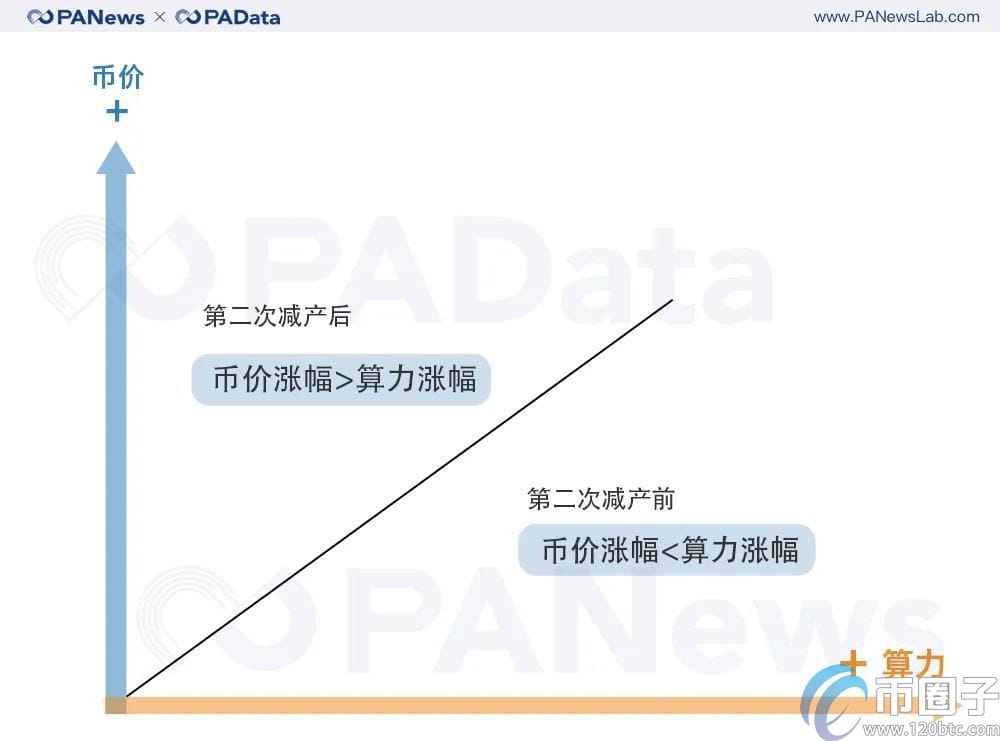 PANews × PAData www.PANewsLab.com

币价
+

PAData

第二次减产后

币价涨幅>算力涨幅

第二次减产前

币价涨幅<算力涨幅

PANews

+ 算力

币圈子
www.120btc.com